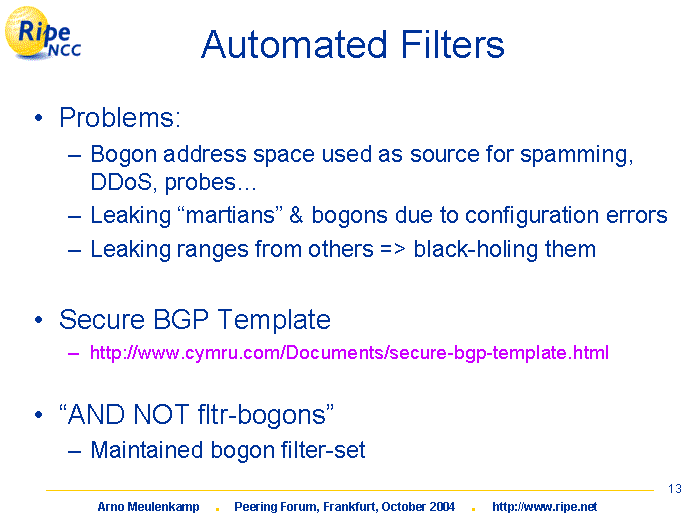 Ripe NCC

Automated Filters

• Problems:
– Bogon address space used as source for spamming, DDoS, probes…
– Leaking “martians” & bogons due to configuration errors
– Leaking ranges from others => black-holing them

• Secure BGP Template
– http://www.cymru.com/Documents/secure-bgp-template.html

• “AND NOT fltr-bogons”
– Maintained bogon filter-set

13

Arno Meulenkamp . Peering Forum, Frankfurt, October 2004 . http://www.ripe.net